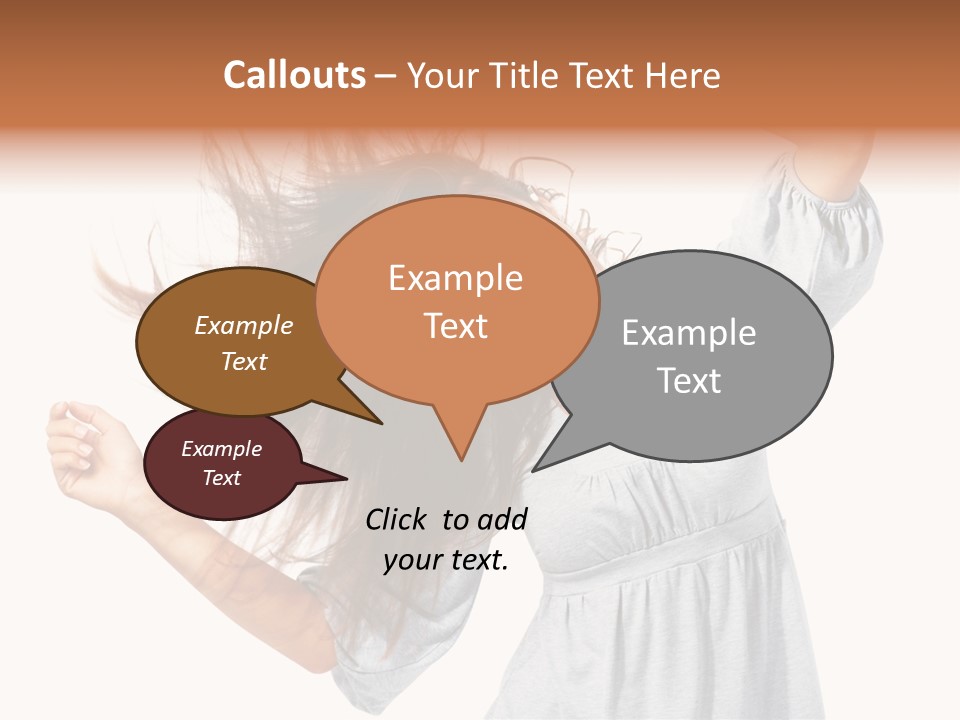 Callouts – Your Title Text Here

Example Text

Example Text

Example Text

Example Text

Click to add your text.